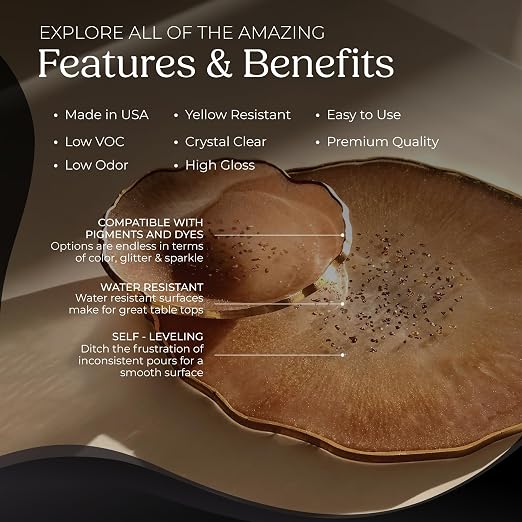 EXPLORE ALL OF THE AMAZING
Features & Benefits

• Made in USA
• Low VOC
• Low Odor

• Yellow Resistant
• Crystal Clear
• High Gloss

• Easy to Use
• Premium Quality

COMPATIBLE WITH PIGMENTS AND DYES
Options are endless in terms of color, glitter & sparkle

WATER RESISTANT
Water resistant surfaces make for great table tops

SELF - LEVELING
Ditch the frustration of inconsistent pours for a smooth surface